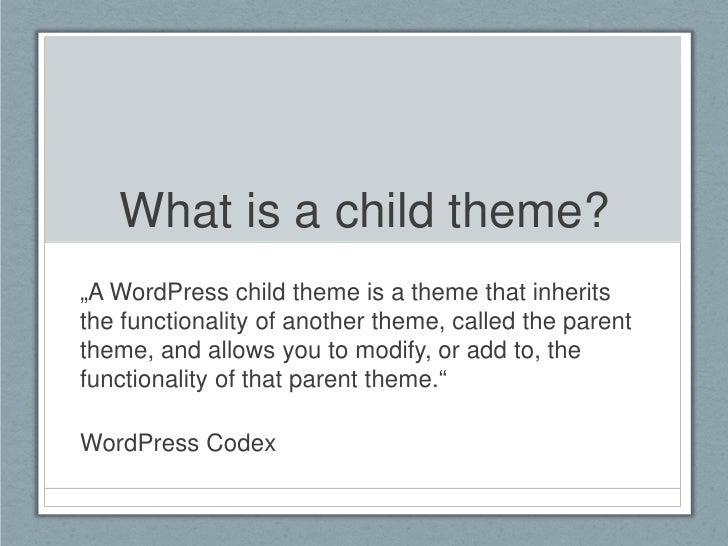 What is a child theme?

„A WordPress child theme is a theme that inherits the functionality of another theme, called the parent theme, and allows you to modify, or add to, the functionality of that parent theme.“

WordPress Codex